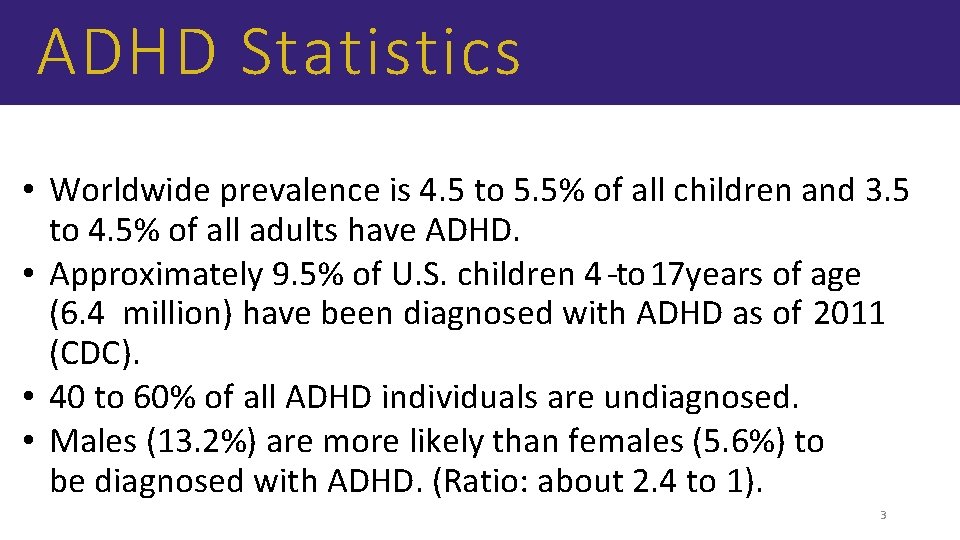 ADHD Statistics

• Worldwide prevalence is 4.5 to 5.5% of all children and 3.5 to 4.5% of all adults have ADHD.
• Approximately 9.5% of U.S. children 4 -to 17years of age (6.4 million) have been diagnosed with ADHD as of 2011 (CDC).
• 40 to 60% of all ADHD individuals are undiagnosed.
• Males (13.2%) are more likely than females (5.6%) to be diagnosed with ADHD. (Ratio: about 2.4 to 1).

3